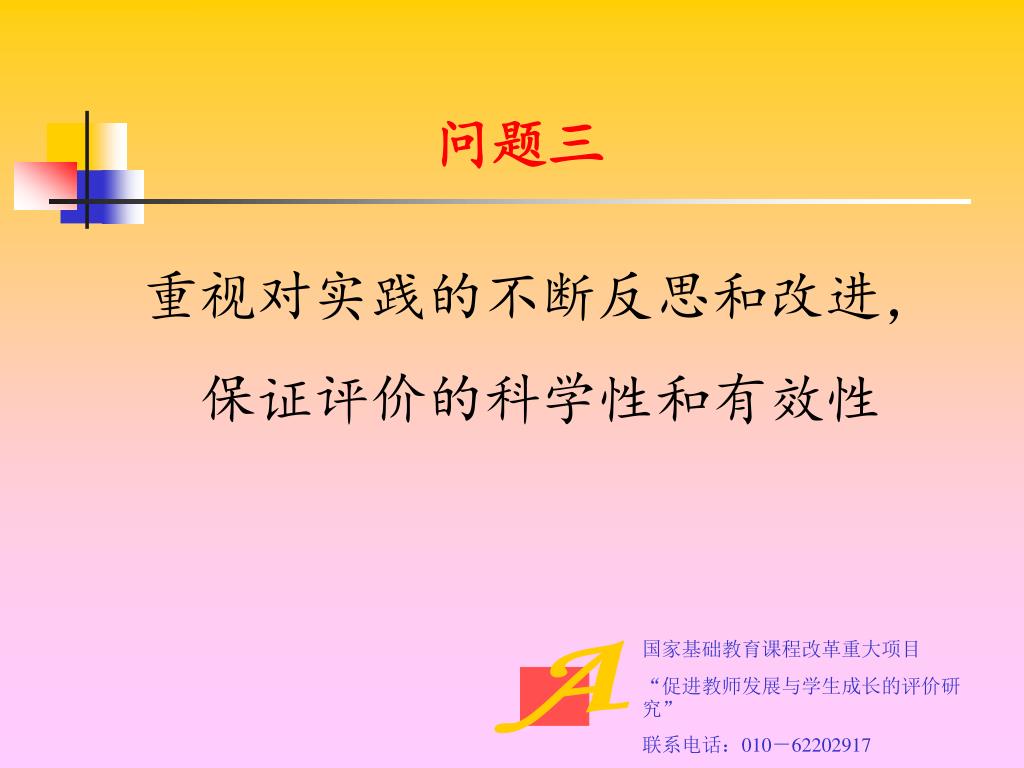 问题三

重视对实践的不断反思和改进，
保证评价的科学性和有效性

A

国家基础教育课程改革重大项目
“促进教师发展与学生成长的评价研究”
联系电话：010－62202917